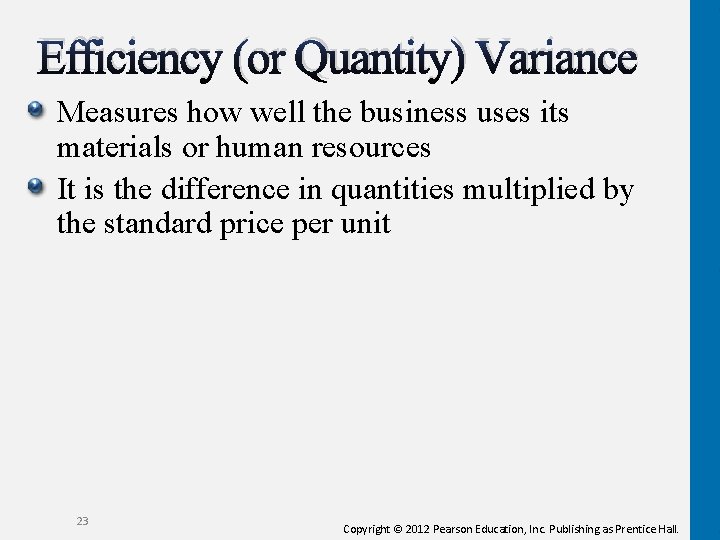 Efficiency (or Quantity) Variance

Measures how well the business uses its materials or human resources

It is the difference in quantities multiplied by the standard price per unit

23

Copyright © 2012 Pearson Education, Inc. Publishing as Prentice Hall.